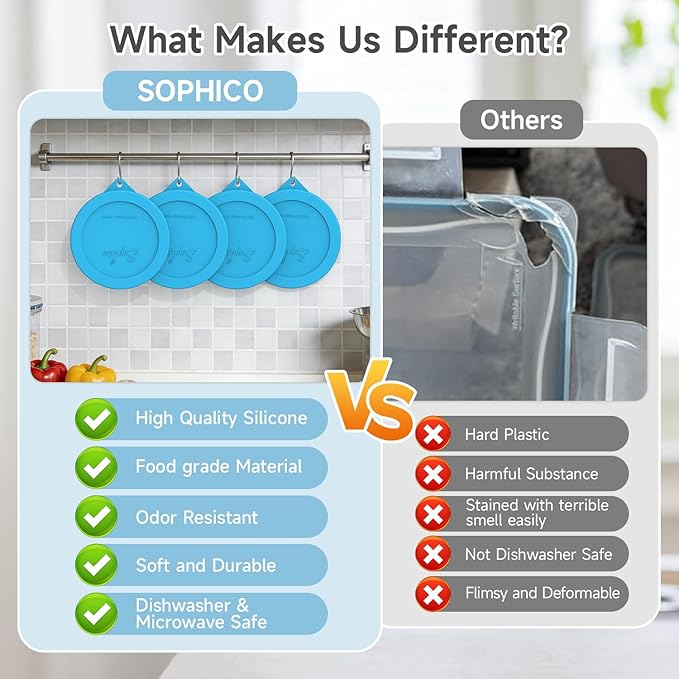 What Makes Us Different?

SOPHICO

High Quality Silicone

Food grade Material

Odor Resistant

Soft and Durable

Dishwasher & Microwave Safe

VS

Others

Hard Plastic

Harmful Substance

Stained with terrible smell easily

Not Dishwasher Safe

Flimsy and Deformable